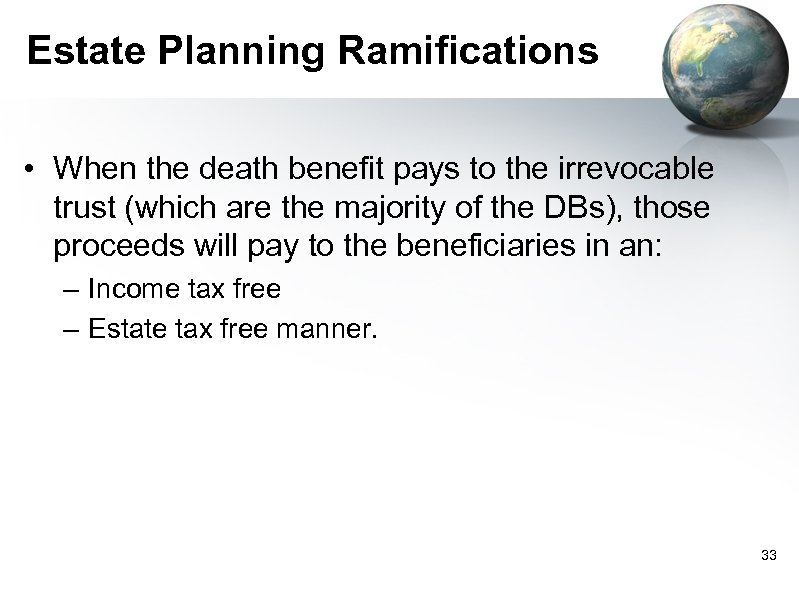 Estate Planning Ramifications

• When the death benefit pays to the irrevocable trust (which are the majority of the DBs), those proceeds will pay to the beneficiaries in an:
– Income tax free
– Estate tax free manner.

33